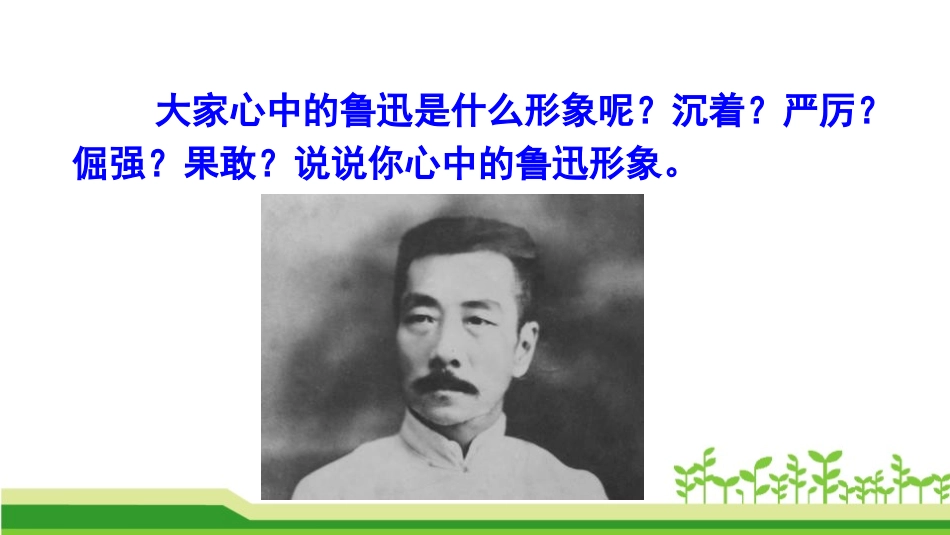 大家心中的鲁迅是什么形象呢？沉着？严厉？倔强？果敢？说说你心中的鲁迅形象。